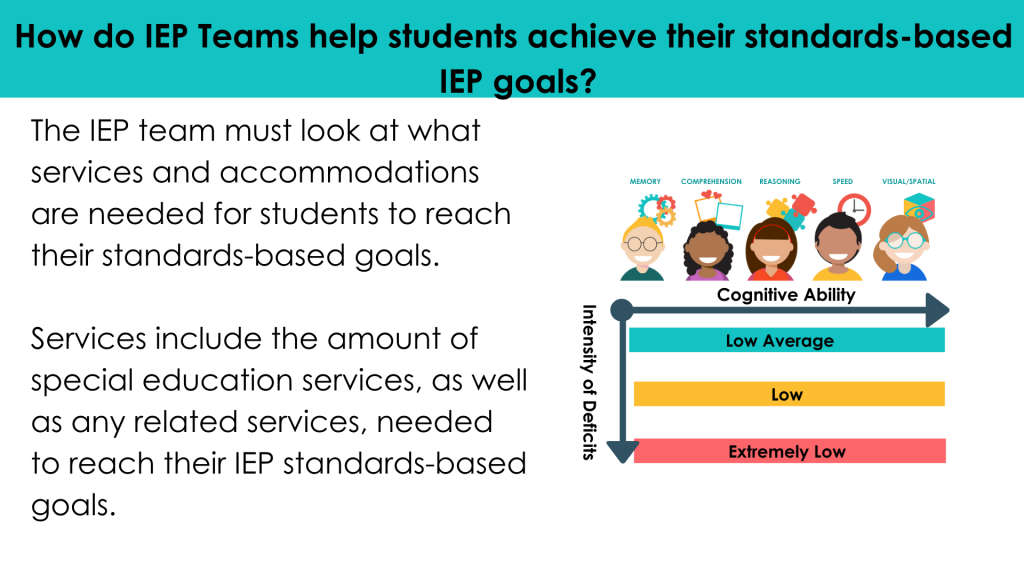 How do IEP Teams help students achieve their standards-based IEP goals?

The IEP team must look at what services and accommodations are needed for students to reach their standards-based goals.

Services include the amount of special education services, as well as any related services, needed to reach their IEP standards-based goals.

MEMORY
COMPREHENSION
REASONING
SPEED
VISUAL/SPATIAL

Cognitive Ability
Intensity of Deficits
Low Average
Low
Extremely Low